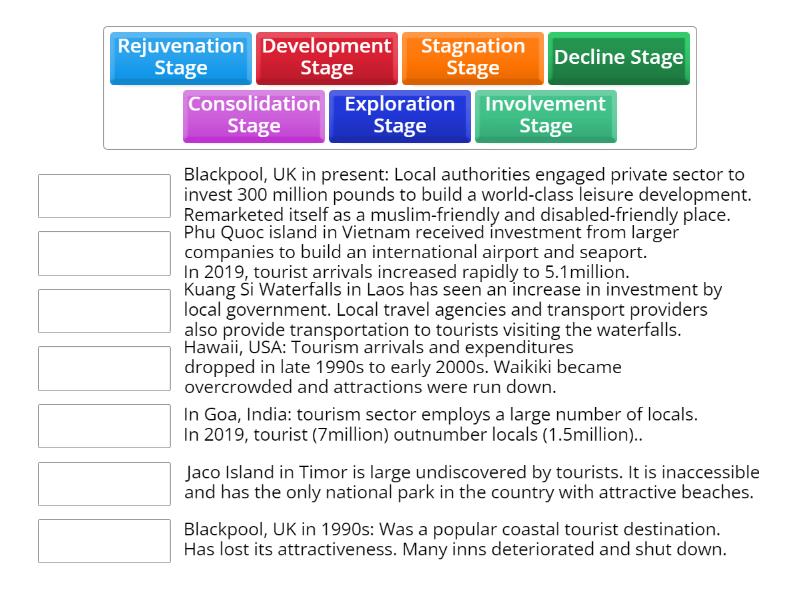 Rejuvenation Stage
Development Stage
Stagnation Stage
Decline Stage
Consolidation Stage
Exploration Stage
Involvement Stage

Blackpool, UK in present: Local authorities engaged private sector to invest 300 million pounds to build a world-class leisure development. Remarketed itself as a muslim-friendly and disabled-friendly place.

Phu Quoc island in Vietnam received investment from larger companies to build an international airport and seaport. In 2019, tourist arrivals increased rapidly to 5.1million.

Kuang Si Waterfalls in Laos has seen an increase in investment by local government. Local travel agencies and transport providers also provide transportation to tourists visiting the waterfalls.

Hawaii, USA: Tourism arrivals and expenditures dropped in late 1990s to early 2000s. Waikiki became overcrowded and attractions were run down.

In Goa, India: tourism sector employs a large number of locals. In 2019, tourist (7million) outnumber locals (1.5million)..

Jaco Island in Timor is large undiscovered by tourists. It is inaccessible and has the only national park in the country with attractive beaches.

Blackpool, UK in 1990s: Was a popular coastal tourist destination. Has lost its attractiveness. Many inns deteriorated and shut down.